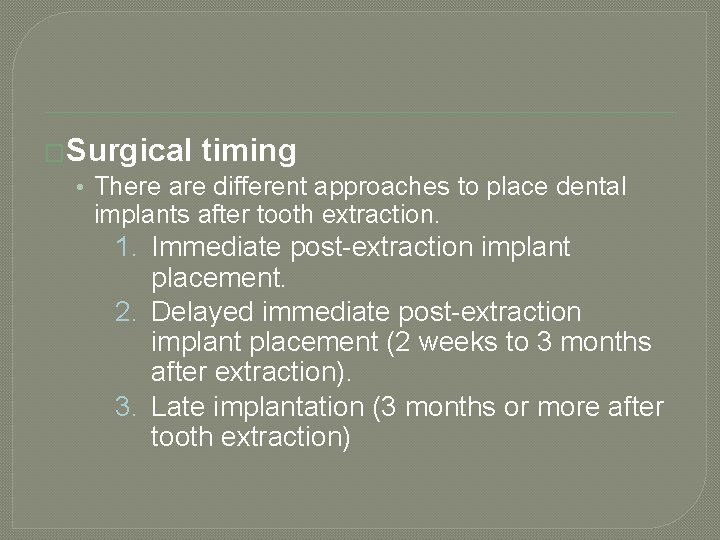 Surgical timing

• There are different approaches to place dental implants after tooth extraction.

1. Immediate post-extraction implant placement.
2. Delayed immediate post-extraction implant placement (2 weeks to 3 months after extraction).
3. Late implantation (3 months or more after tooth extraction)